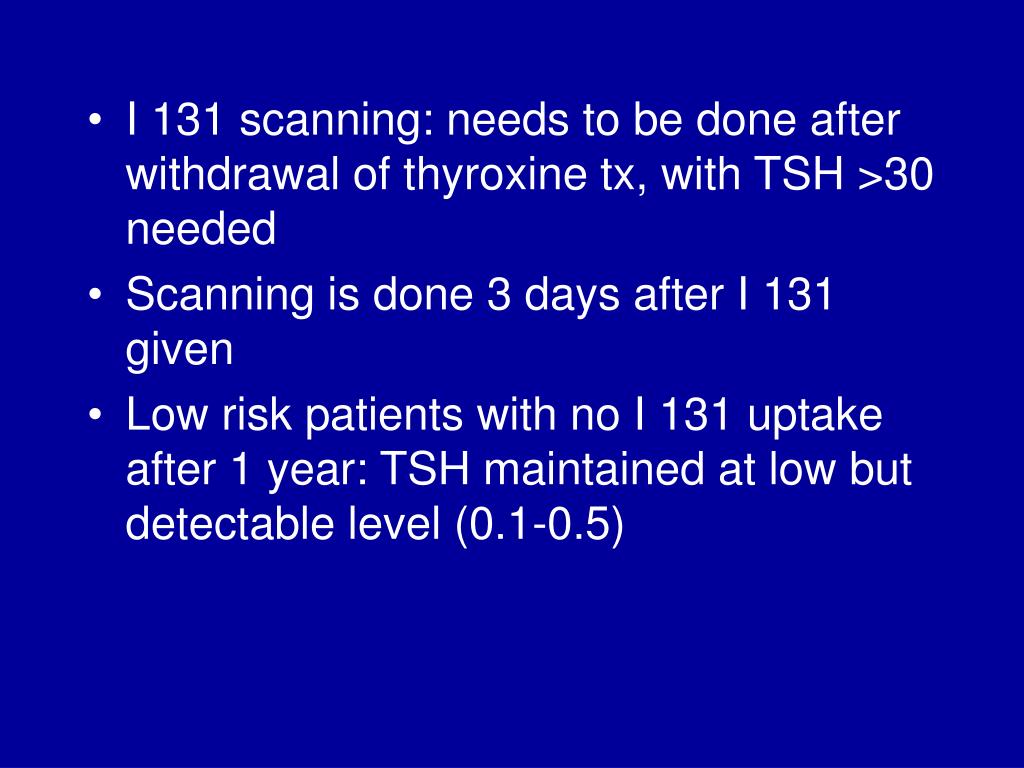 • I 131 scanning: needs to be done after withdrawal of thyroxine tx, with TSH >30 needed
• Scanning is done 3 days after I 131 given
• Low risk patients with no I 131 uptake after 1 year: TSH maintained at low but detectable level (0.1-0.5)